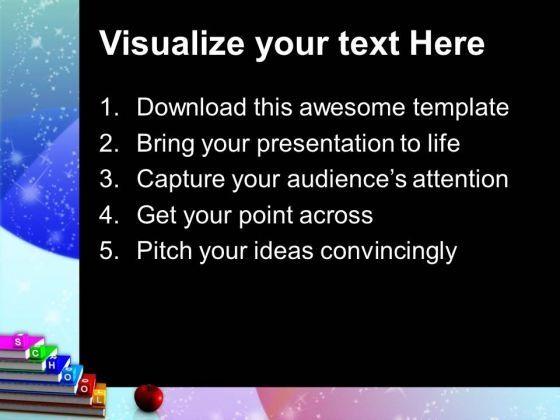 Visualize your text Here

1. Download this awesome template
2. Bring your presentation to life
3. Capture your audience's attention
4. Get your point across
5. Pitch your ideas convincingly

S
C
H
O
O
L